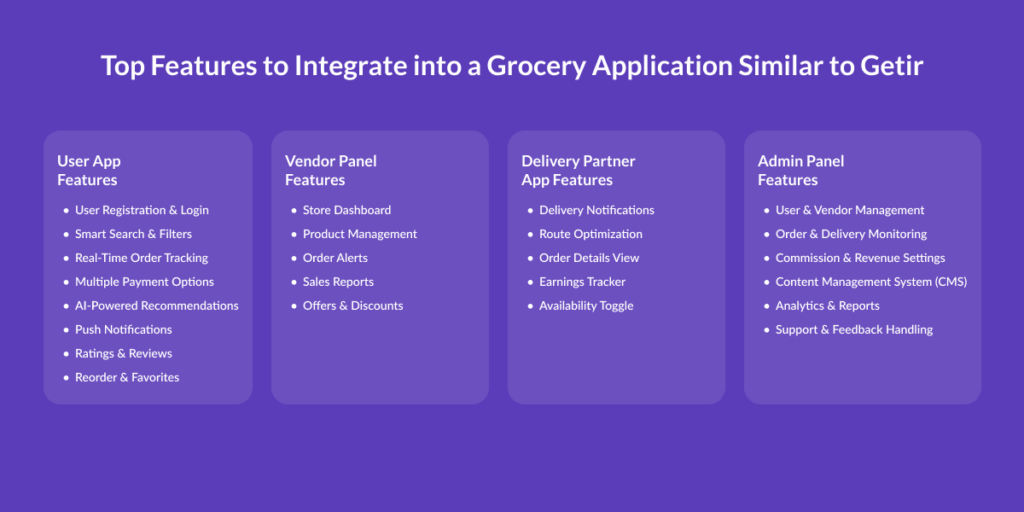 Top Features to Integrate into a Grocery Application Similar to Getir

User App Features

- User Registration & Login
- Smart Search & Filters
- Real-Time Order Tracking
- Multiple Payment Options
- AI-Powered Recommendations
- Push Notifications
- Ratings & Reviews
- Reorder & Favorites

Vendor Panel Features

- Store Dashboard
- Product Management
- Order Alerts
- Sales Reports
- Offers & Discounts

Delivery Partner App Features

- Delivery Notifications
- Route Optimization
- Order Details View
- Earnings Tracker
- Availability Toggle

Admin Panel Features

- User & Vendor Management
- Order & Delivery Monitoring
- Commission & Revenue Settings
- Content Management System (CMS)
- Analytics & Reports
- Support & Feedback Handling